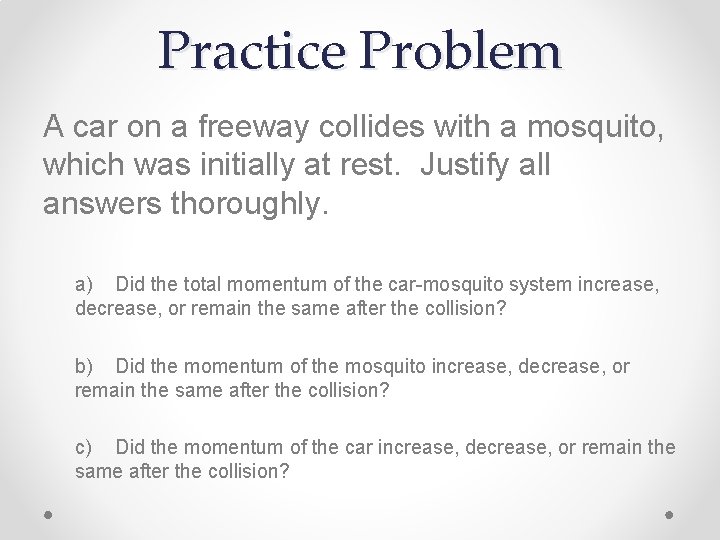 Practice Problem

A car on a freeway collides with a mosquito, which was initially at rest. Justify all answers thoroughly.

a) Did the total momentum of the car-mosquito system increase, decrease, or remain the same after the collision?

b) Did the momentum of the mosquito increase, decrease, or remain the same after the collision?

c) Did the momentum of the car increase, decrease, or remain the same after the collision?